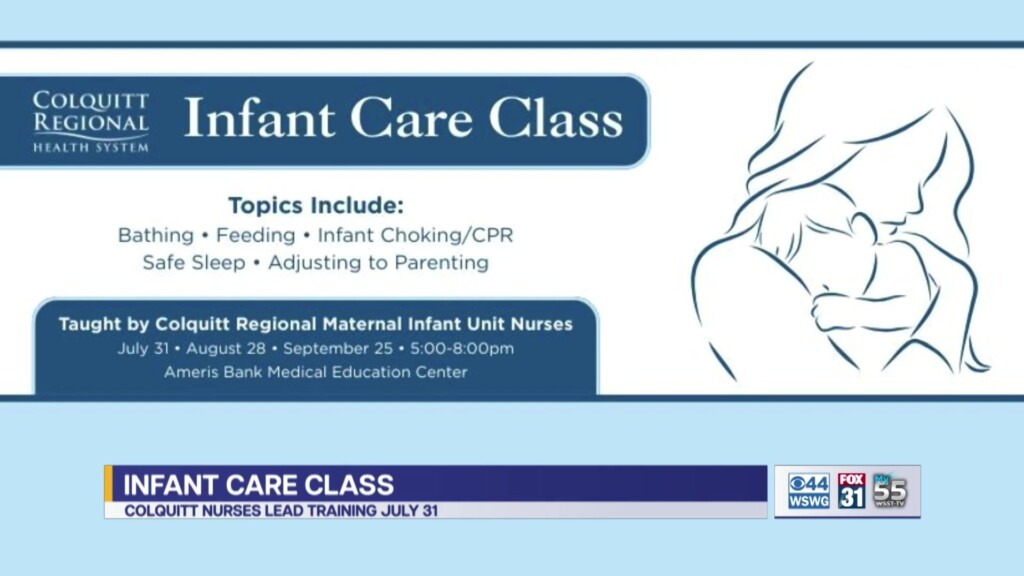 COLQUITT REGIONAL HEALTH SYSTEM

Infant Care Class

Topics Include:
Bathing • Feeding • Infant Choking/CPR
Safe Sleep • Adjusting to Parenting

Taught by Colquitt Regional Maternal Infant Unit Nurses
July 31 • August 28 • September 25 • 5:00-8:00pm
Ameris Bank Medical Education Center

INFANT CARE CLASS
COLQUITT NURSES LEAD TRAINING JULY 31

44 WSWG FOX 31 55 WSST-TV